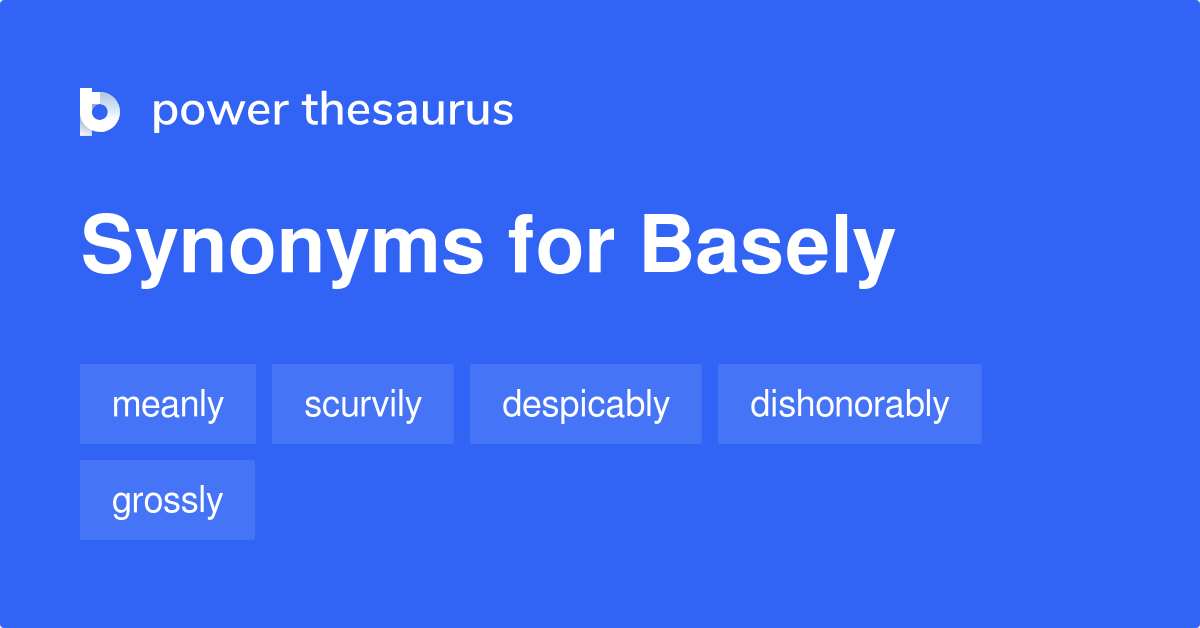 power thesaurus

Synonyms for Basely

meanly
scurvily
despicably
dishonorably
grossly